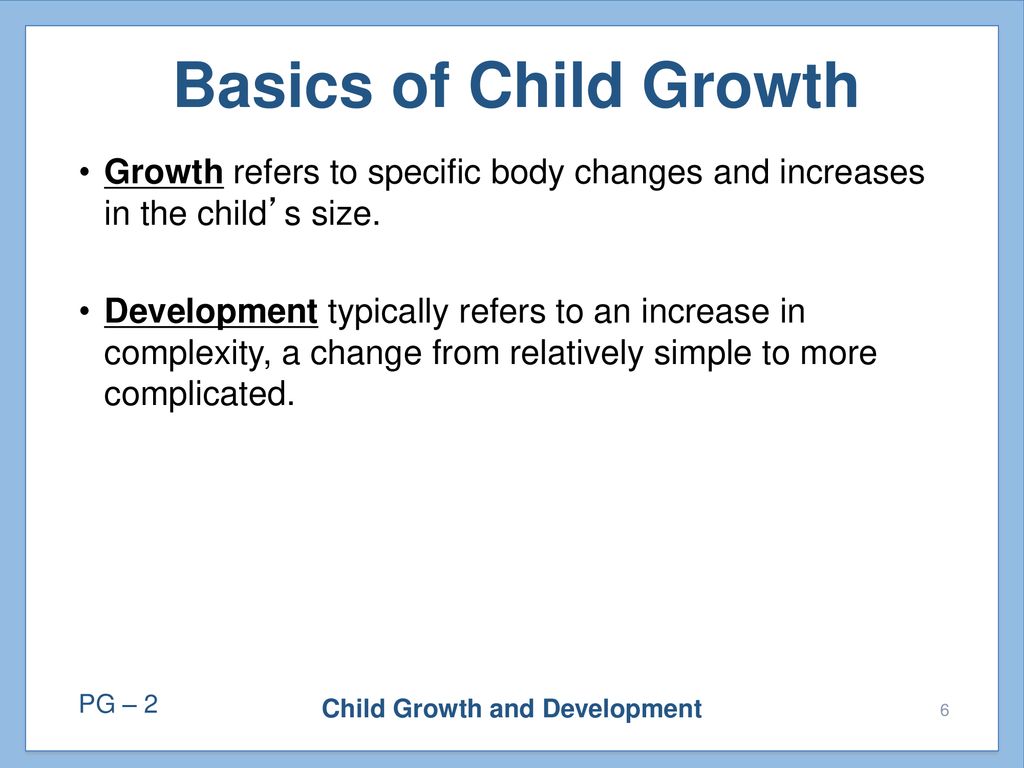 Basics of Child Growth

• Growth refers to specific body changes and increases in the child's size.

• Development typically refers to an increase in complexity, a change from relatively simple to more complicated.

PG – 2

Child Growth and Development

6